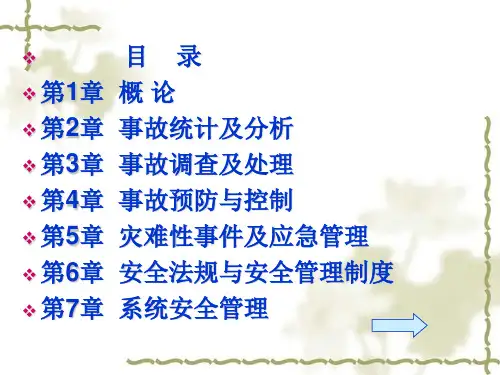 目 录

第1章 概 论

第2章 事故统计及分析

第3章 事故调查及处理

第4章 事故预防与控制

第5章 灾难性事件及应急管理

第6章 安全法规与安全管理制度

第7章 系统安全管理